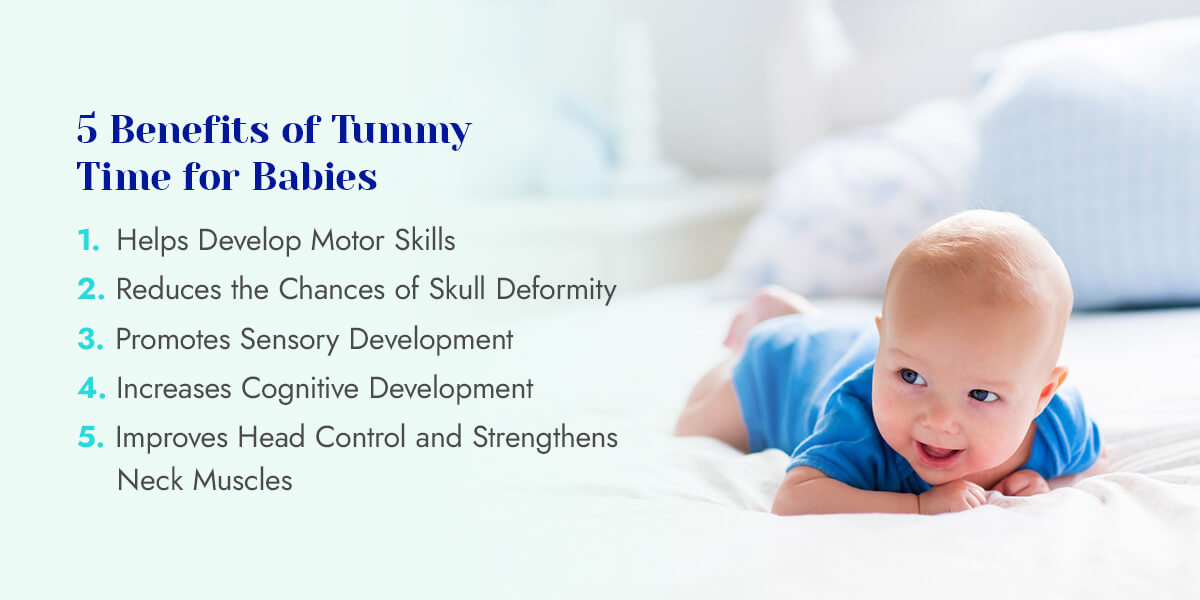 5 Benefits of Tummy Time for Babies

1. Helps Develop Motor Skills
2. Reduces the Chances of Skull Deformity
3. Promotes Sensory Development
4. Increases Cognitive Development
5. Improves Head Control and Strengthens Neck Muscles